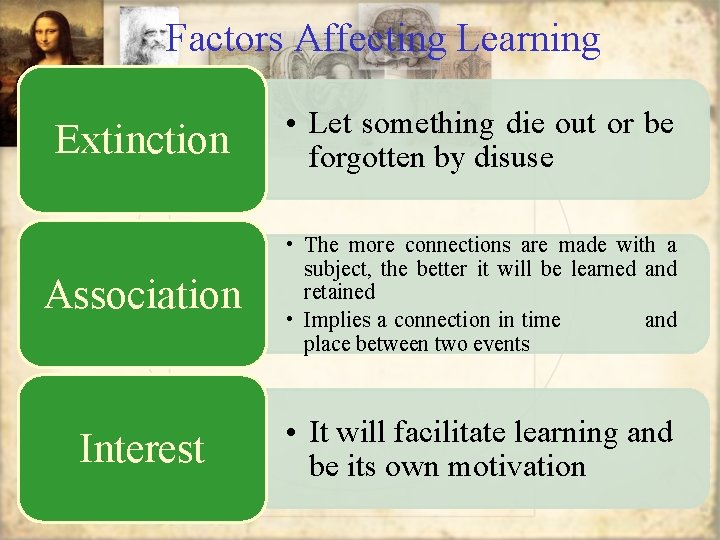 Factors Affecting Learning

Extinction

• Let something die out or be forgotten by disuse

Association

• The more connections are made with a subject, the better it will be learned and retained
• Implies a connection in time and place between two events

Interest

• It will facilitate learning and be its own motivation